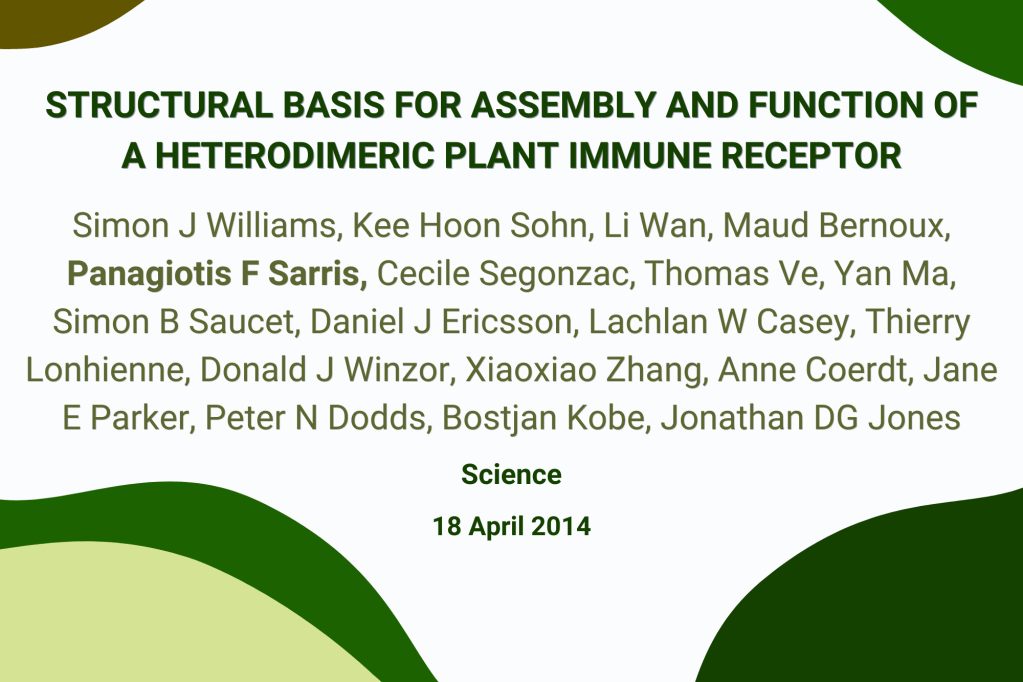 STRUCTURAL BASIS FOR ASSEMBLY AND FUNCTION OF A HETERODIMERIC PLANT IMMUNE RECEPTOR

Simon J Williams, Kee Hoon Sohn, Li Wan, Maud Bernoux, Panagiotis F Sarris, Cecile Segonzac, Thomas Ve, Yan Ma, Simon B Saucet, Daniel J Ericsson, Lachlan W Casey, Thierry Lonhienne, Donald J Winzor, Xiaoxiao Zhang, Anne Coerdt, Jane E Parker, Peter N Dodds, Bostjan Kobe, Jonathan DG Jones

Science

18 April 2014